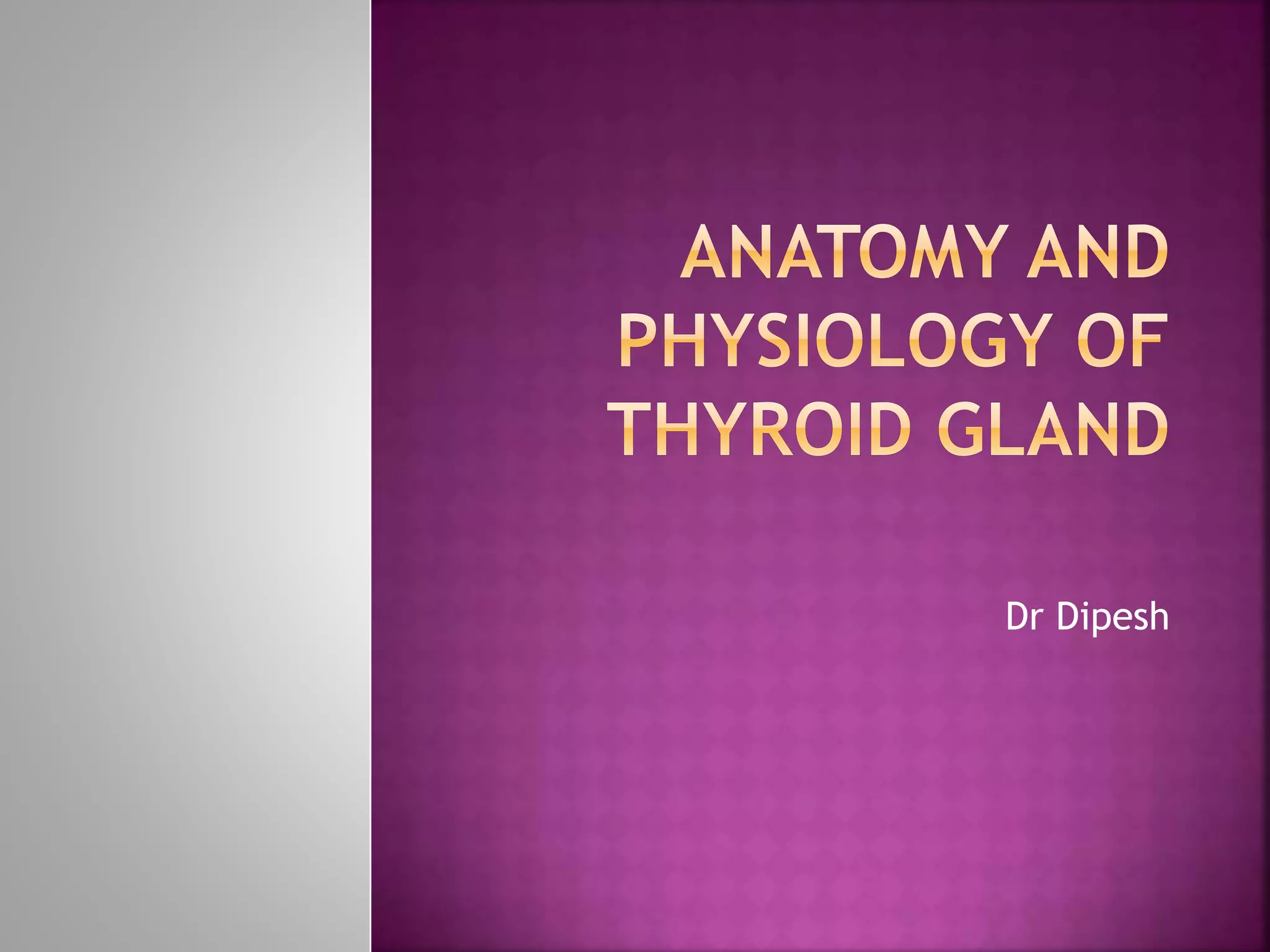 ANATOMY AND PHYSIOLOGY OF THYROID GLAND

Dr Dipesh